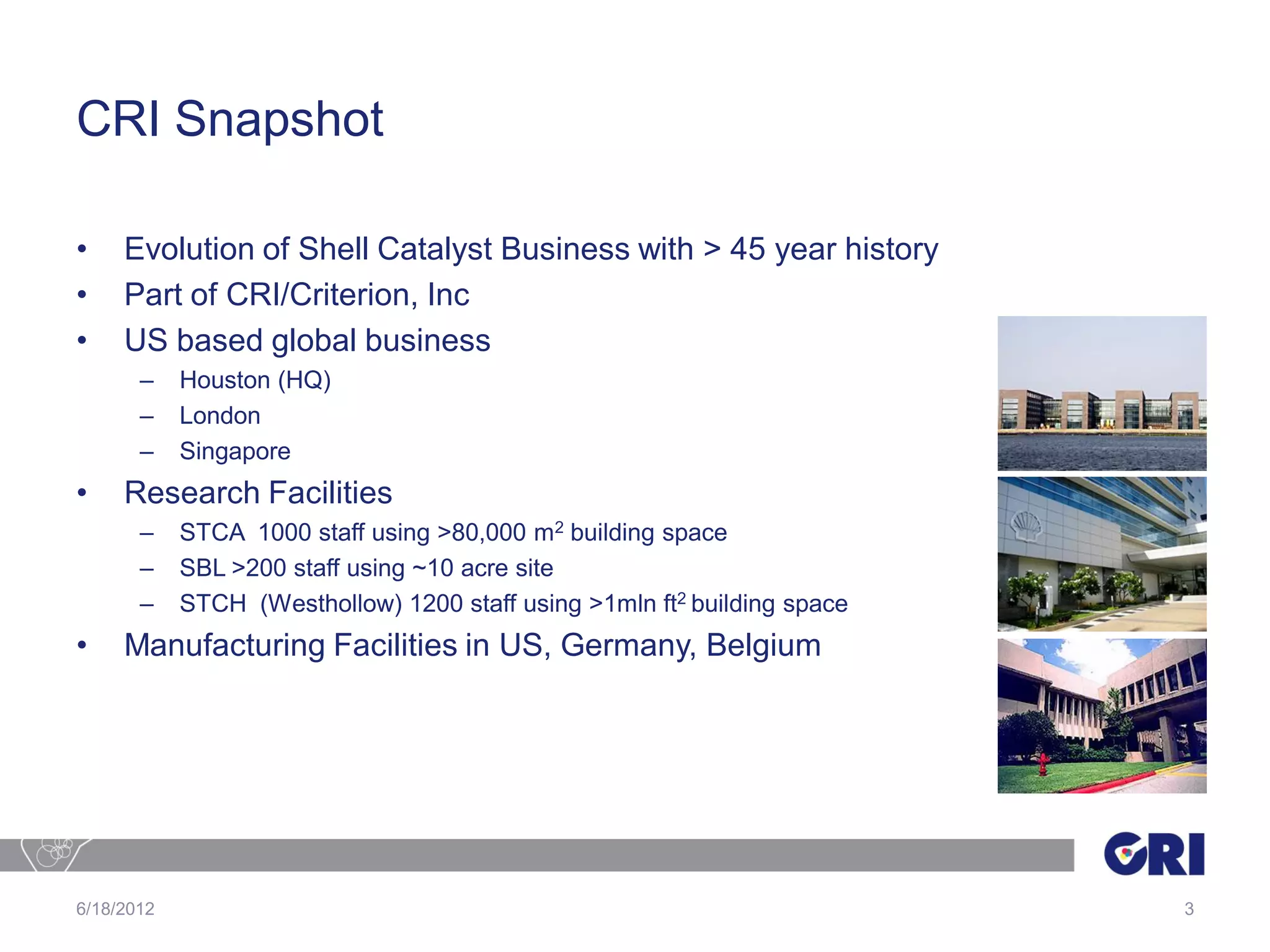 CRI Snapshot

• Evolution of Shell Catalyst Business with > 45 year history
• Part of CRI/Criterion, Inc
• US based global business
  – Houston (HQ)
  – London
  – Singapore
• Research Facilities
  – STCA 1000 staff using >80,000 $m^2$ building space
  – SBL >200 staff using ~10 acre site
  – STCH (Westhollow) 1200 staff using >1mln $ft^2$ building space
• Manufacturing Facilities in US, Germany, Belgium

CRI

6/18/2012

3